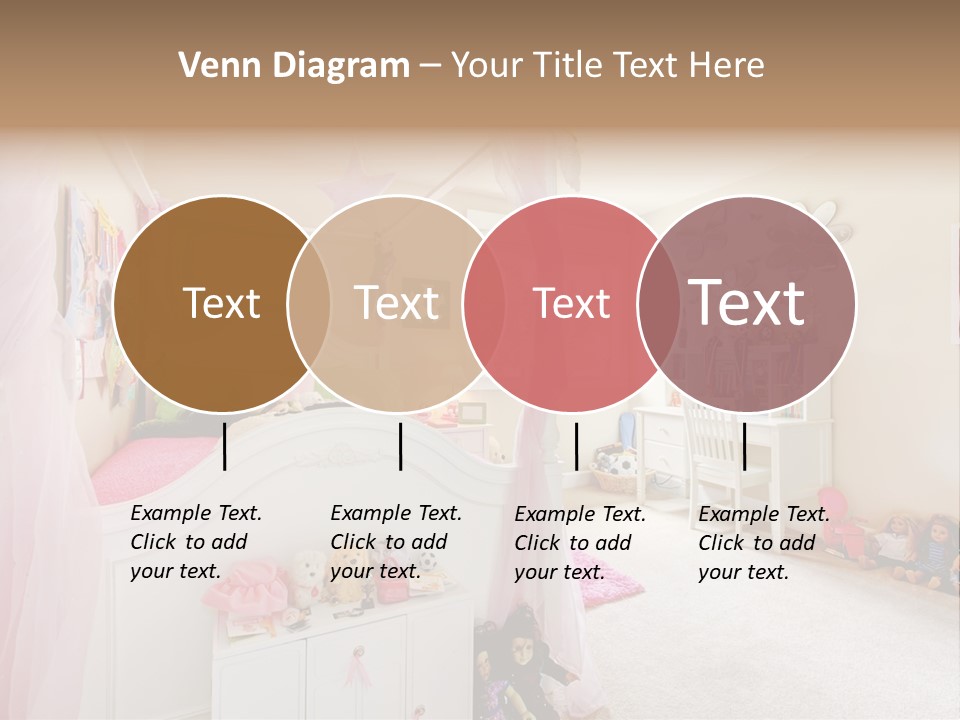 Venn Diagram – Your Title Text Here

Text

Text

Text

Text

Example Text. Click to add your text.

Example Text. Click to add your text.

Example Text. Click to add your text.

Example Text. Click to add your text.